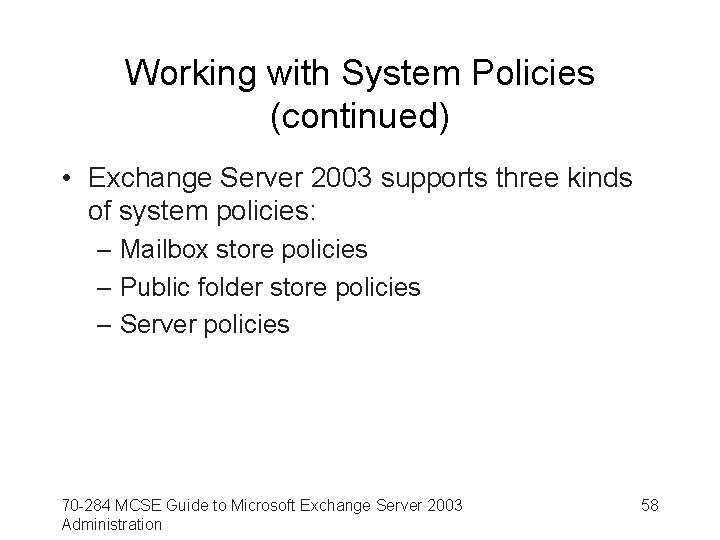 Working with System Policies (continued)

• Exchange Server 2003 supports three kinds of system policies:
– Mailbox store policies
– Public folder store policies
– Server policies

70-284 MCSE Guide to Microsoft Exchange Server 2003 Administration

58